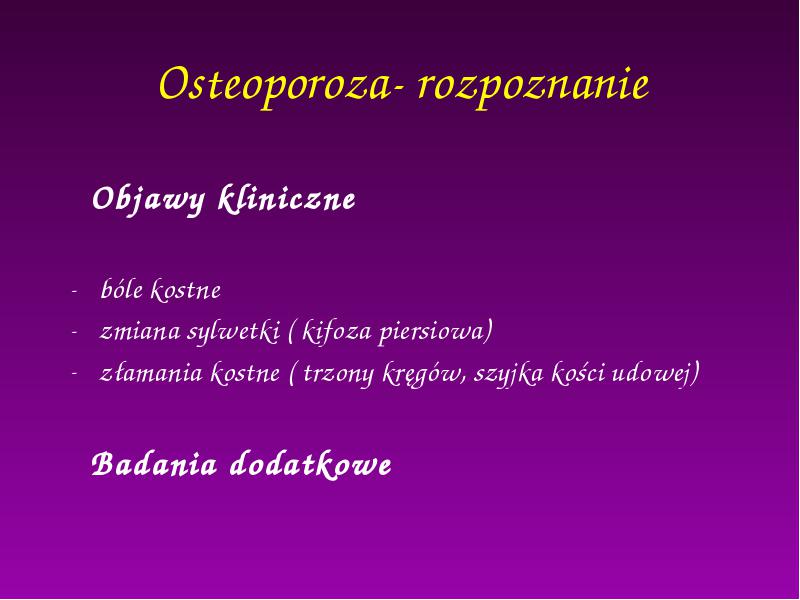 Osteoporoza- rozpoznanie

Objawy kliniczne

- bóle kostne
- zmiana sylwetki ( kifoza piersiowa)
- złamania kostne ( trzony kręgów, szyjka kości udowej)

Badania dodatkowe